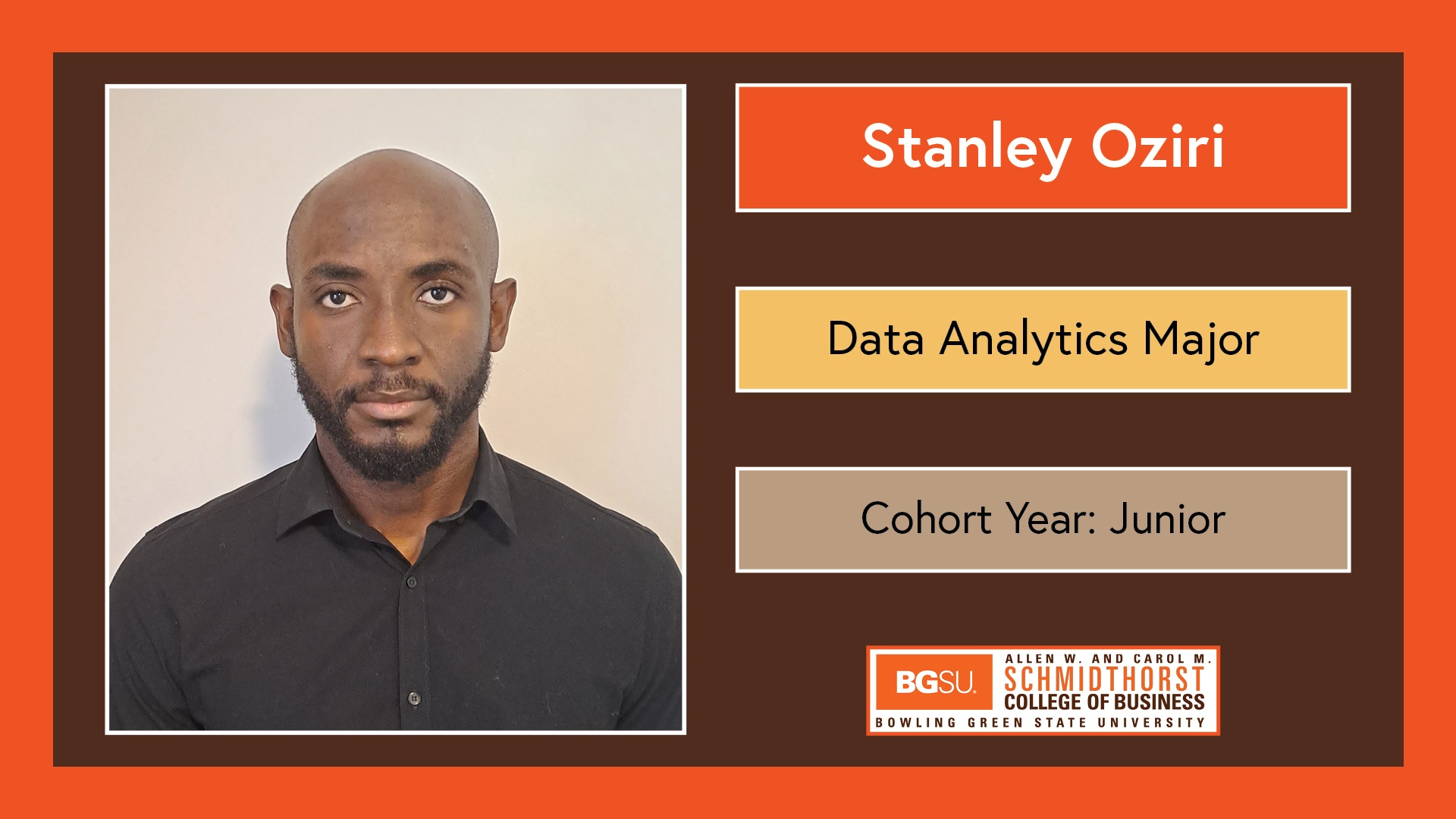 Stanley Oziri

Data Analytics Major

Cohort Year: Junior

BGSU.
ALLEN W. AND CAROL M.
SCHMIDTHORST
COLLEGE OF BUSINESS
BOWLING GREEN STATE UNIVERSITY